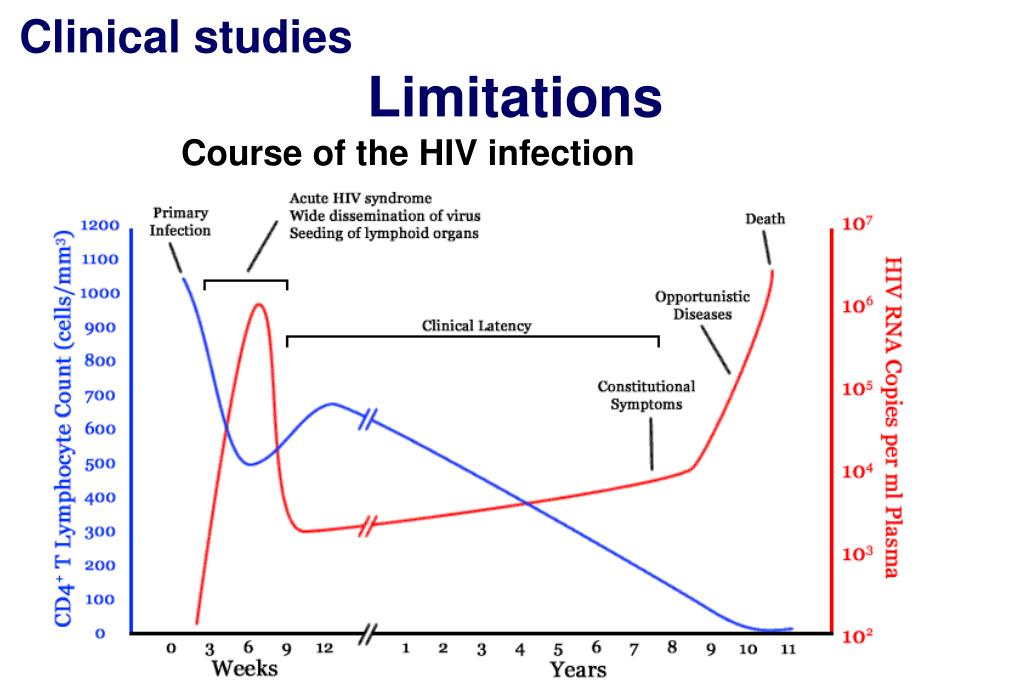 Clinical studies

Limitations

Course of the HIV infection

Primary Infection

Acute HIV syndrome
Wide dissemination of virus
Seeding of lymphoid organs

Death

Opportunistic Diseases

Clinical Latency

Constitutional Symptoms

CD4$^+$ T Lymphocyte Count (cells/mm$^3$)

1200
1100
1000
900
800
700
600
500
400
300
200
100
0

HIV RNA Copies per ml Plasma

$10^7$
$10^6$
$10^5$
$10^4$
$10^3$
$10^2$

0 3 6 9 12
Weeks

1 2 3 4 5 6 7 8 9 10 11
Years